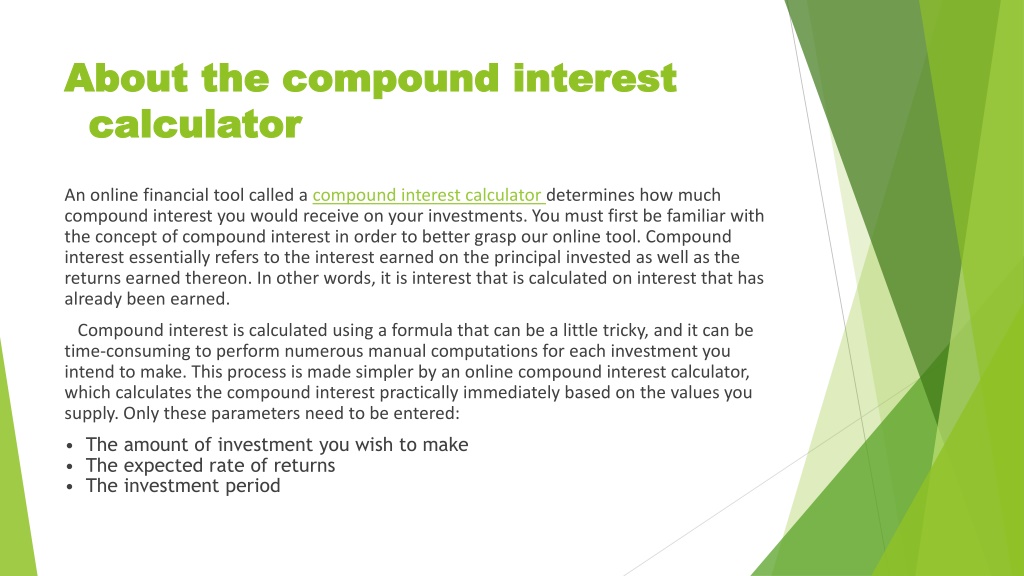 About the compound interest calculator

An online financial tool called a compound interest calculator determines how much compound interest you would receive on your investments. You must first be familiar with the concept of compound interest in order to better grasp our online tool. Compound interest essentially refers to the interest earned on the principal invested as well as the returns earned thereon. In other words, it is interest that is calculated on interest that has already been earned.

Compound interest is calculated using a formula that can be a little tricky, and it can be time-consuming to perform numerous manual computations for each investment you intend to make. This process is made simpler by an online compound interest calculator, which calculates the compound interest practically immediately based on the values you supply. Only these parameters need to be entered:

• The amount of investment you wish to make
• The expected rate of returns
• The investment period